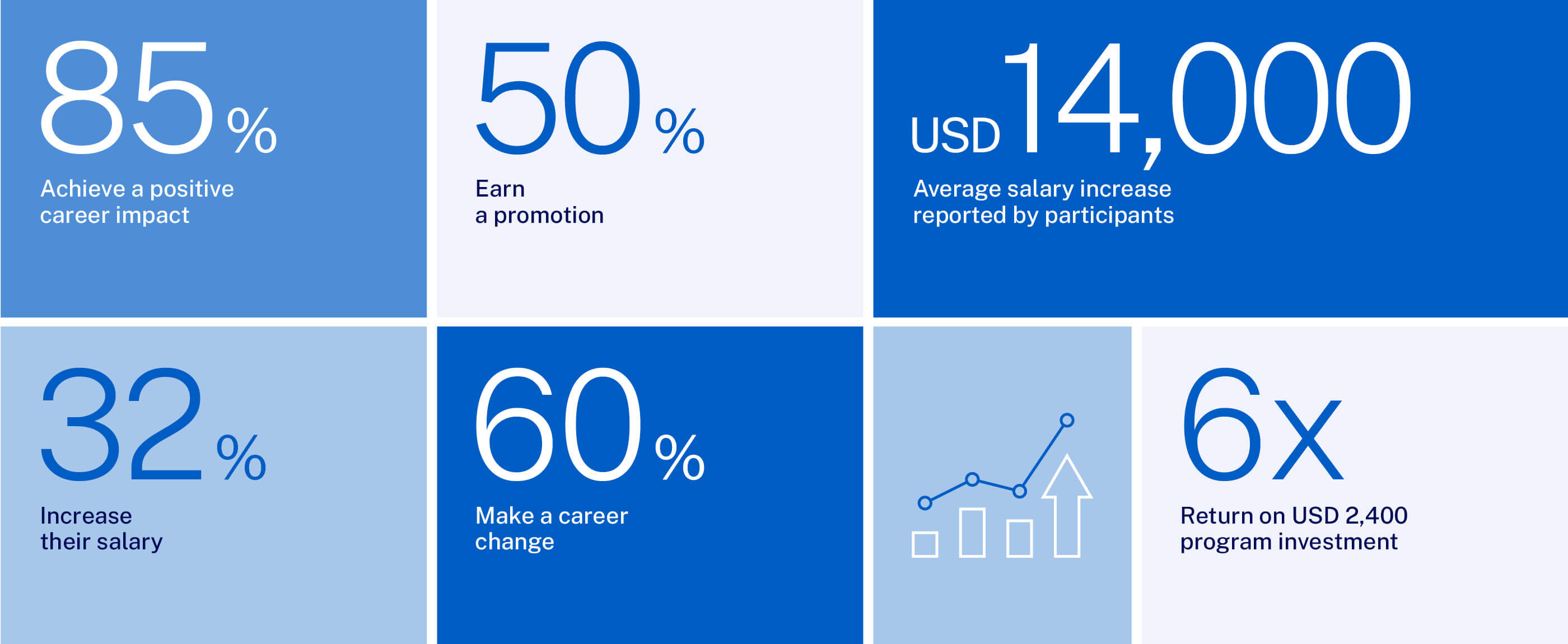 85%
Achieve a positive career impact

50%
Earn a promotion

USD 14,000
Average salary increase reported by participants

32%
Increase their salary

60%
Make a career change

6x
Return on USD 2,400 program investment